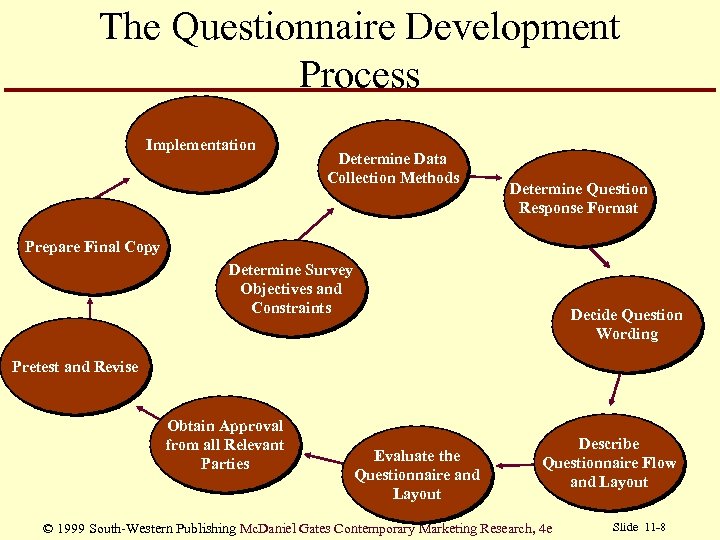 The Questionnaire Development Process

Determine Survey Objectives and Constraints

Determine Data Collection Methods

Determine Question Response Format

Decide Question Wording

Describe Questionnaire Flow and Layout

Evaluate the Questionnaire and Layout

Obtain Approval from all Relevant Parties

Pretest and Revise

Prepare Final Copy

Implementation

© 1999 South-Western Publishing McDaniel Gates Contemporary Marketing Research, 4e

Slide 11-8